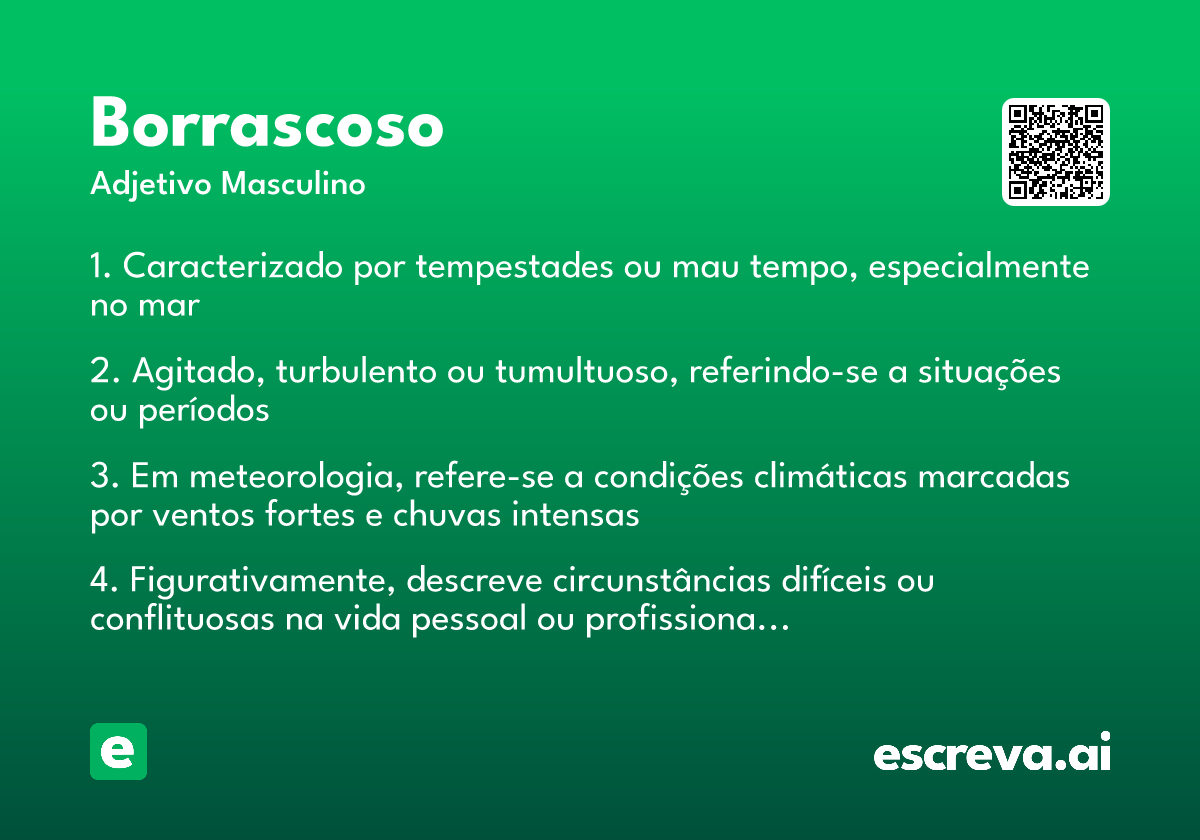 Borrascoso

Adjetivo Masculino

1. Caracterizado por tempestades ou mau tempo, especialmente no mar

2. Agitado, turbulento ou tumultuoso, referindo-se a situações ou períodos

3. Em meteorologia, refere-se a condições climáticas marcadas por ventos fortes e chuvas intensas

4. Figurativamente, descreve circunstâncias difíceis ou conflituosas na vida pessoal ou profissiona…

e

escreva.ai